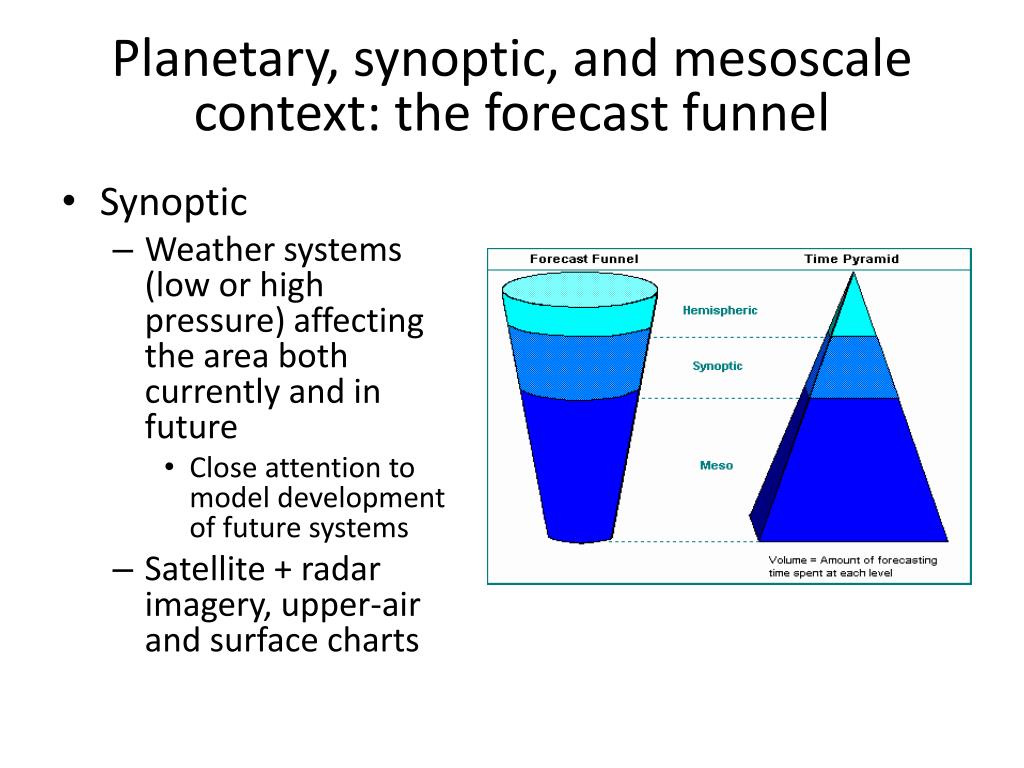 Planetary, synoptic, and mesoscale context: the forecast funnel

• Synoptic
– Weather systems (low or high pressure) affecting the area both currently and in future
• Close attention to model development of future systems
– Satellite + radar imagery, upper-air and surface charts

Forecast Funnel
Time Pyramid
Hemispheric
Synoptic
Meso
Volume = Amount of forecasting time spent at each level